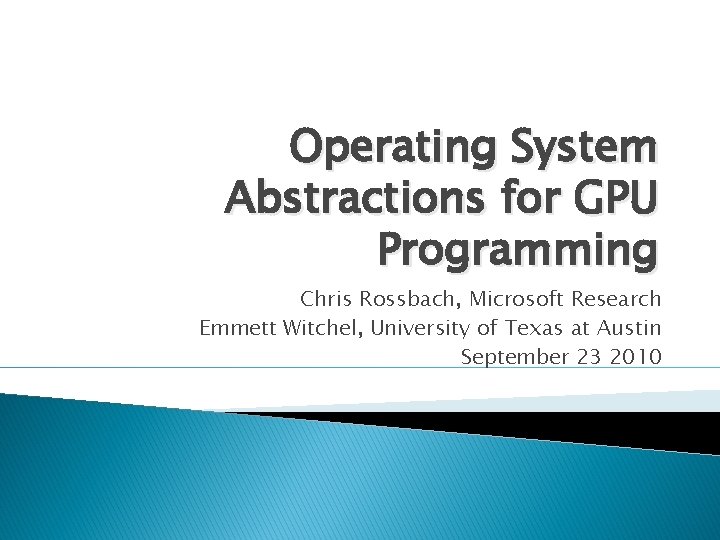 Operating System Abstractions for GPU Programming

Chris Rossbach, Microsoft Research
Emmett Witchel, University of Texas at Austin
September 23 2010